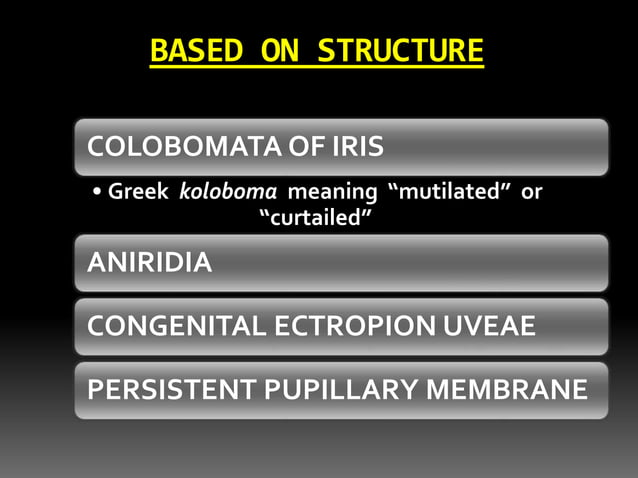 BASED ON STRUCTURE

COLOBOMATA OF IRIS

• Greek koloboma meaning “mutilated” or “curtailed”

ANIRIDIA

CONGENITAL ECTROPION UVEAE

PERSISTENT PUPILLARY MEMBRANE